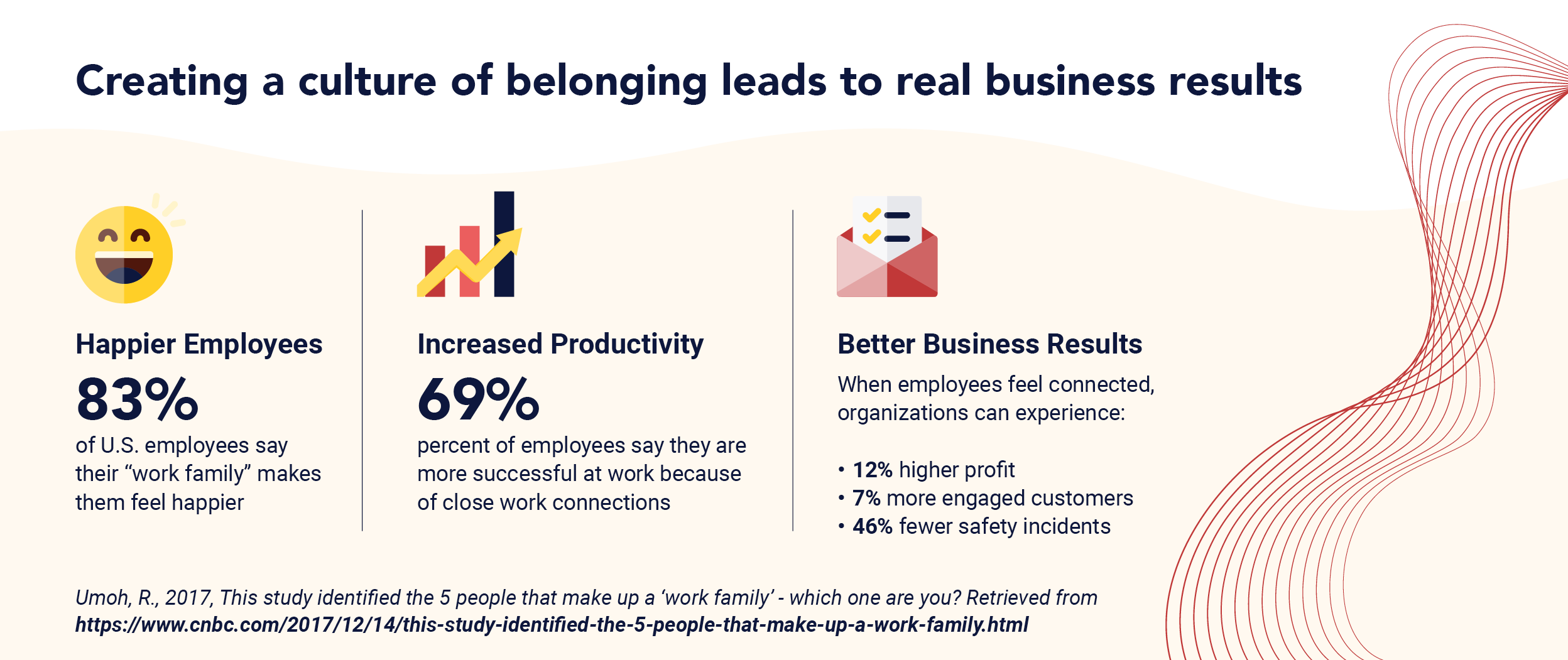 Creating a culture of belonging leads to real business results

Happier Employees

83%

of U.S. employees say their “work family” makes them feel happier

Increased Productivity

69%

percent of employees say they are more successful at work because of close work connections

Better Business Results

When employees feel connected, organizations can experience:

• 12% higher profit
• 7% more engaged customers
• 46% fewer safety incidents

Umoh, R., 2017, This study identified the 5 people that make up a ‘work family’ - which one are you? Retrieved from https://www.cnbc.com/2017/12/14/this-study-identified-the-5-people-that-make-up-a-work-family.html